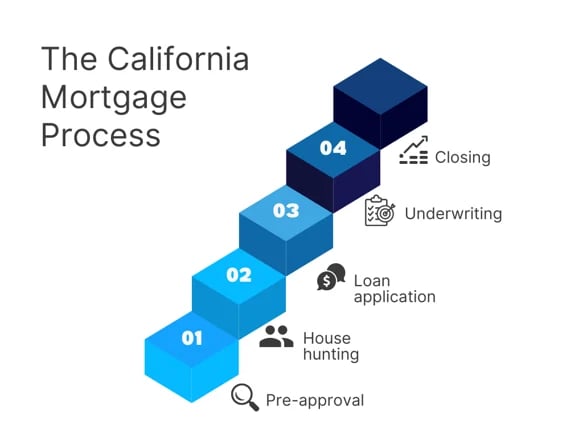 The California Mortgage Process

04

Closing

03

Underwriting

02

Loan application

01

House hunting

Pre-approval